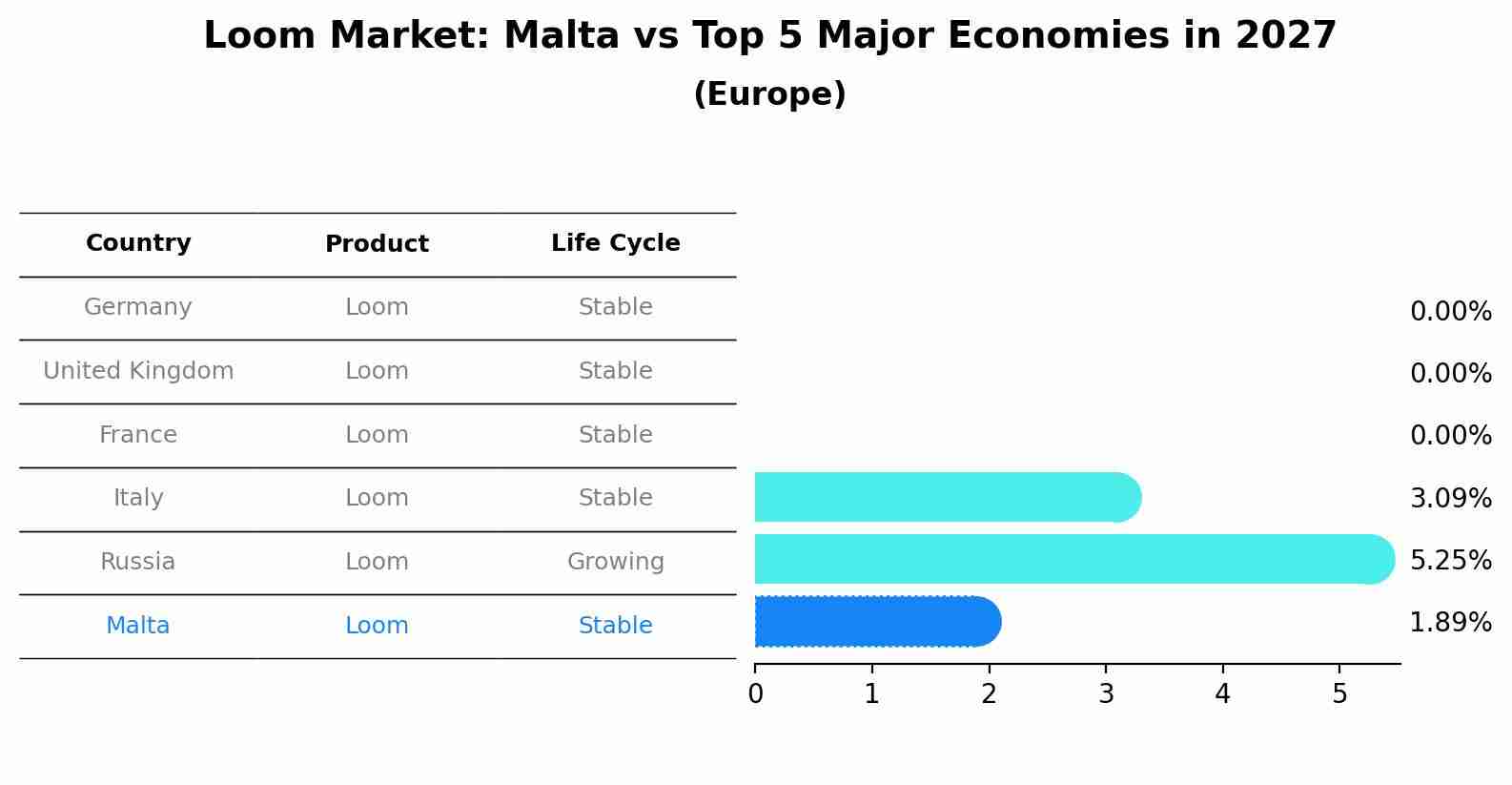 Loom Market: Malta vs Top 5 Major Economies in 2027
(Europe)

| Country | Product | Life Cycle |
|---|---|---|
| Germany | Loom | Stable |
| United Kingdom | Loom | Stable |
| France | Loom | Stable |
| Italy | Loom | Stable |
| Russia | Loom | Growing |
| Malta | Loom | Stable |

0.00%
0.00%
0.00%
3.09%
5.25%
1.89%

0 1 2 3 4 5